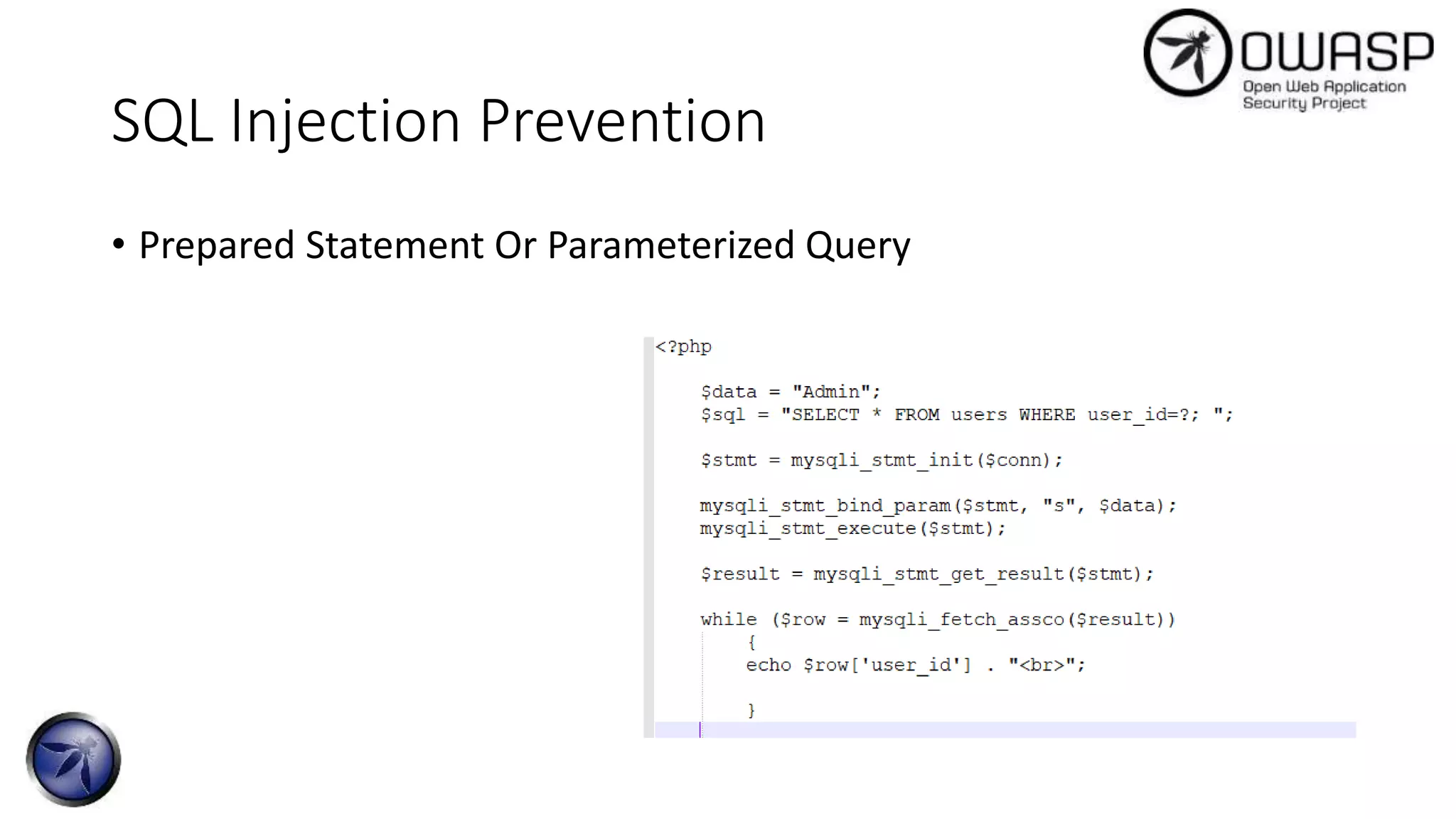 OWASP
Open Web Application Security Project

SQL Injection Prevention

• Prepared Statement Or Parameterized Query

<?php

$data = "Admin";
$sql = "SELECT * FROM users WHERE user_id=?; ";

$stmt = mysqli_stmt_init($conn);

mysqli_stmt_bind_param($stmt, "s", $data);
mysqli_stmt_execute($stmt);

$result = mysqli_stmt_get_result($stmt);

while ($row = mysqli_fetch_assco($result))
{
echo $row['user_id'] . "<br>";

}